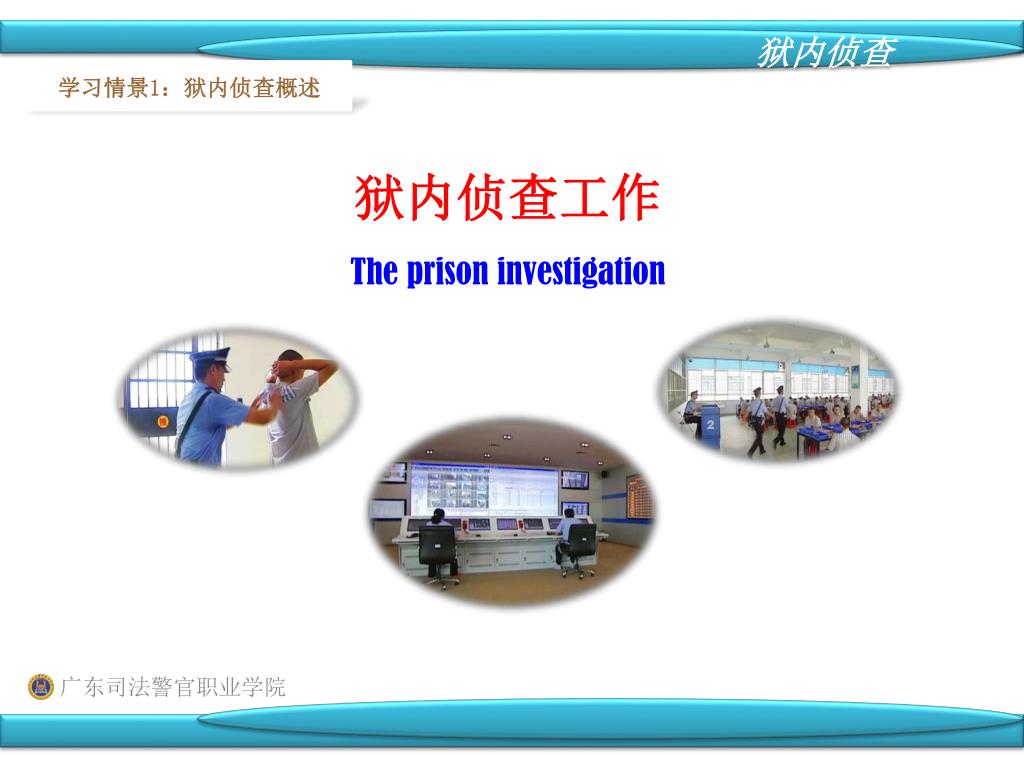 狱内侦查

学习情景1：狱内侦查概述

狱内侦查工作

The prison investigation

2

广东司法警官职业学院